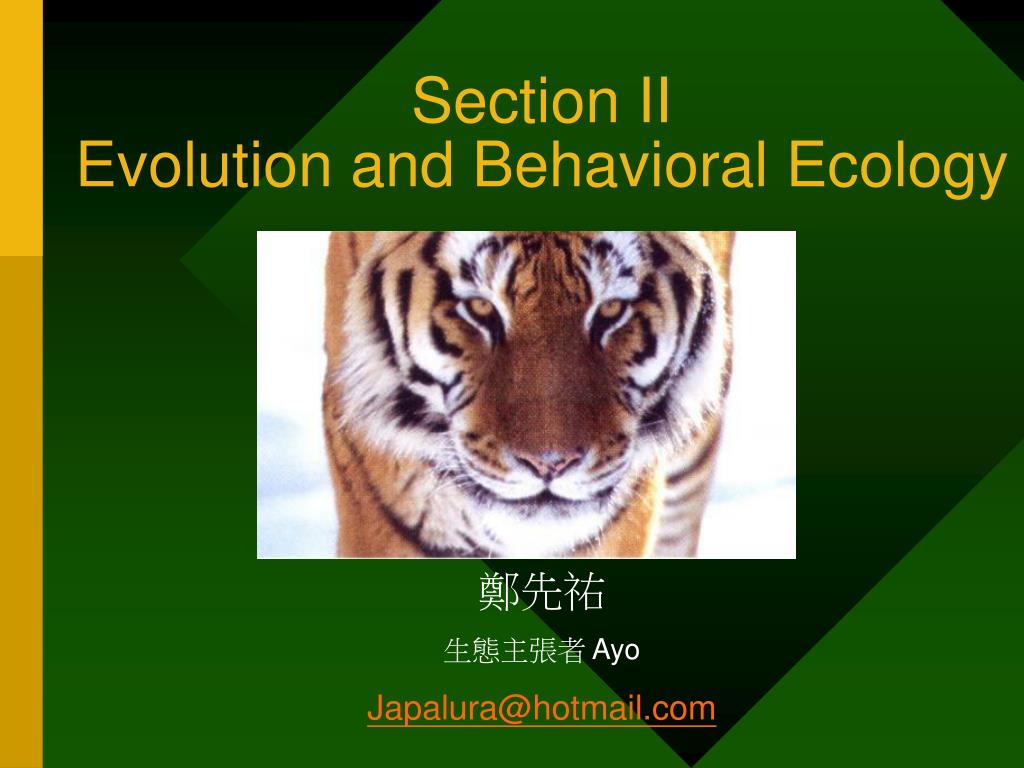 Section II
Evolution and Behavioral Ecology

鄭先祐

生態主張者 Ayo

Japalura@hotmail.com